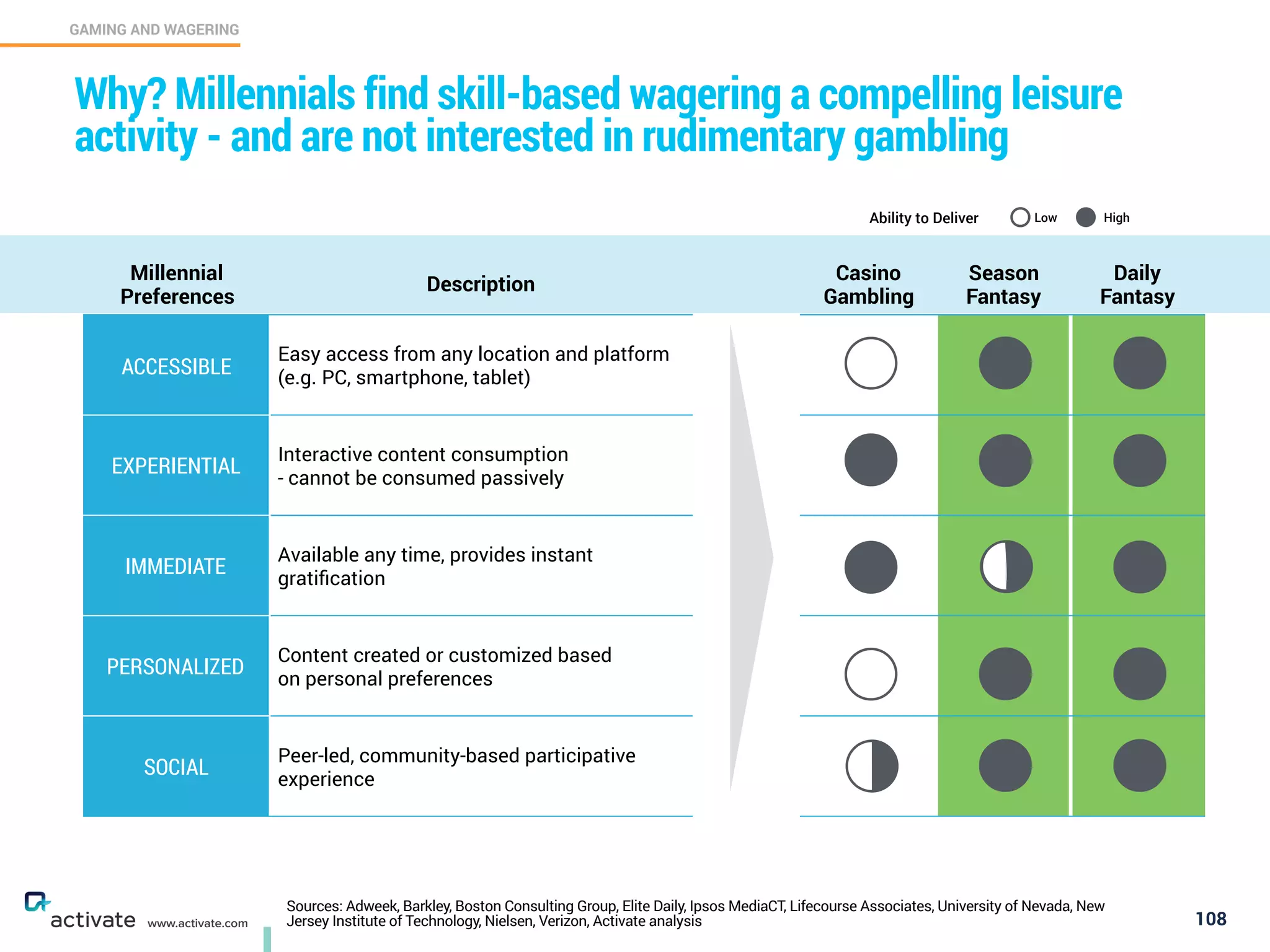 GAMING AND WAGERING

Why? Millennials find skill-based wagering a compelling leisure activity - and are not interested in rudimentary gambling

Ability to Deliver Low High

| Millennial Preferences | Description | Casino Gambling | Season Fantasy | Daily Fantasy |
|---|---|---|---|---|
| ACCESSIBLE | Easy access from any location and platform (e.g. PC, smartphone, tablet) | | | |
| EXPERIENTIAL | Interactive content consumption - cannot be consumed passively | | | |
| IMMEDIATE | Available any time, provides instant gratification | | | |
| PERSONALIZED | Content created or customized based on personal preferences | | | |
| SOCIAL | Peer-led, community-based participative experience | | | |

activate www.activate.com

Sources: Adweek, Barkley, Boston Consulting Group, Elite Daily, Ipsos MediaCT, Lifecourse Associates, University of Nevada, New Jersey Institute of Technology, Nielsen, Verizon, Activate analysis

108